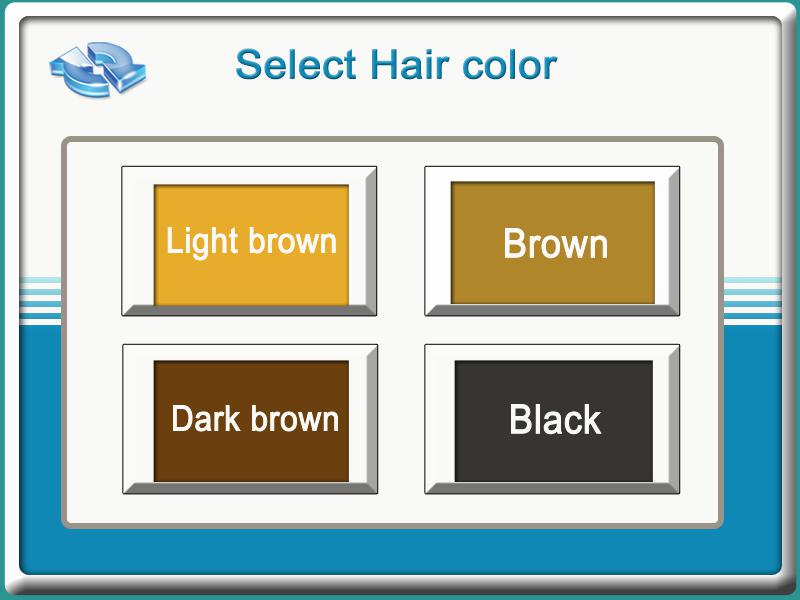 Select Hair color

Light brown

Brown

Dark brown

Black